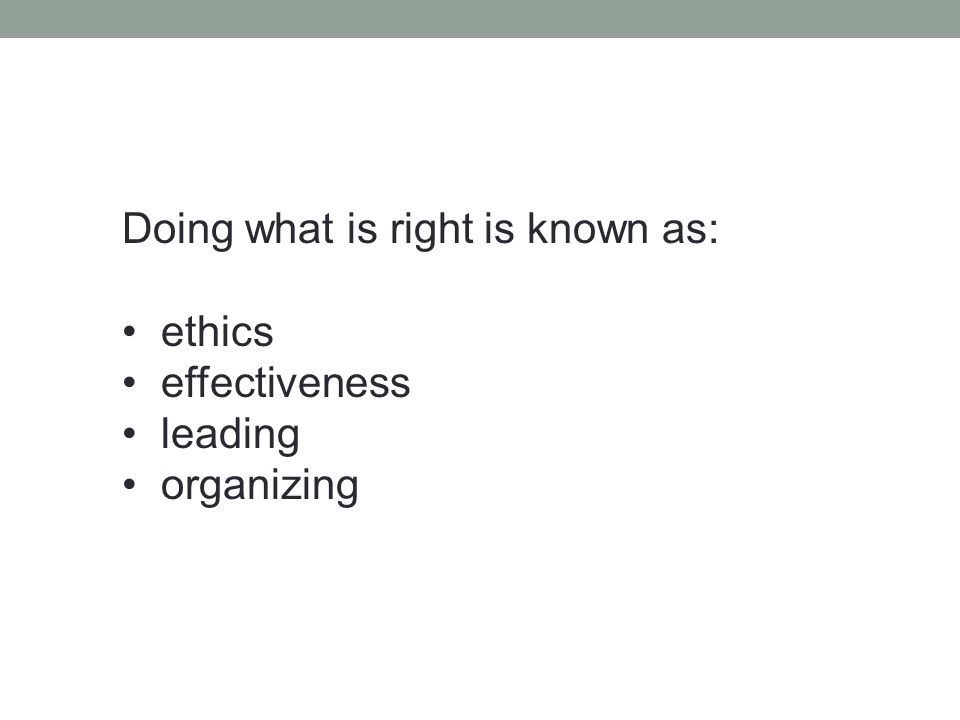 Doing what is right is known as:

• ethics
• effectiveness
• leading
• organizing